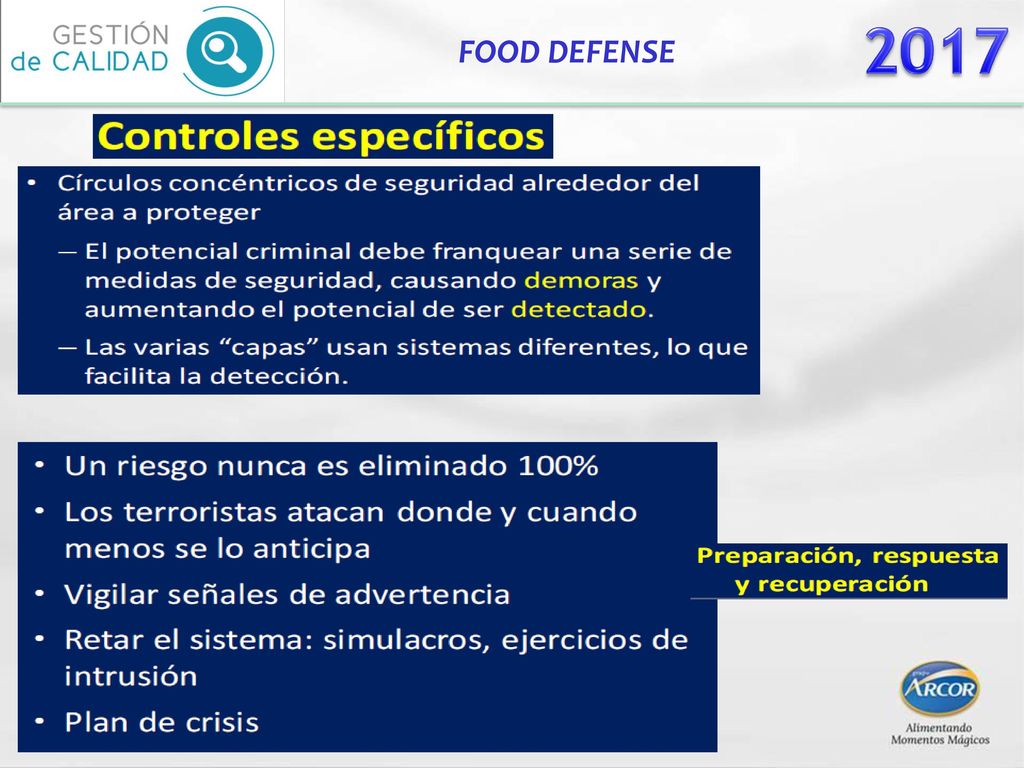 GESTIÓN de CALIDAD

FOOD DEFENSE

2017

Controles específicos

• Círculos concéntricos de seguridad alrededor del área a proteger

— El potencial criminal debe franquear una serie de medidas de seguridad, causando demoras y aumentando el potencial de ser detectado.

— Las varias "capas" usan sistemas diferentes, lo que facilita la detección.

• Un riesgo nunca es eliminado 100%

• Los terroristas atacan donde y cuando menos se lo anticipa

• Vigilar señales de advertencia

• Retar el sistema: simulacros, ejercicios de intrusión

• Plan de crisis

Preparación, respuesta y recuperación

grupo ARCOR
Alimentando Momentos Mágicos